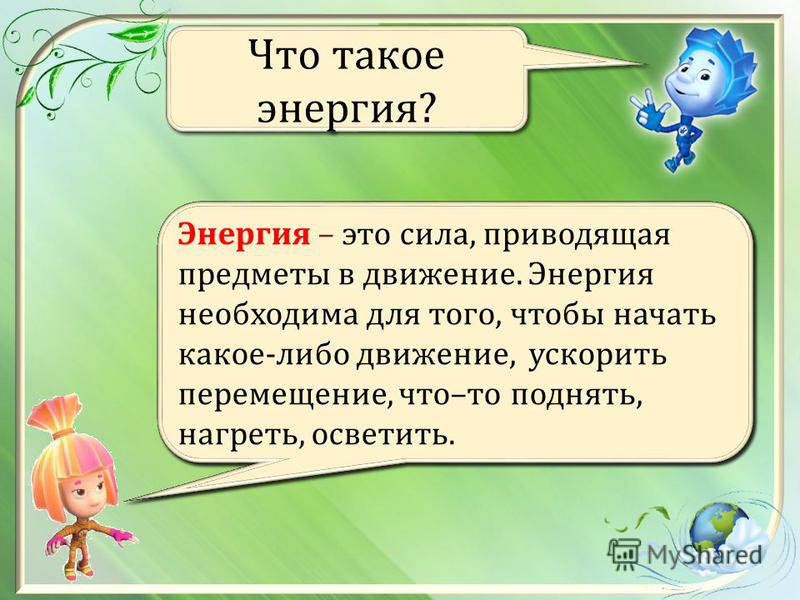 Что такое энергия?

Энергия – это сила, приводящая предметы в движение. Энергия необходима для того, чтобы начать какое-либо движение, ускорить перемещение, что–то поднять, нагреть, осветить.

MyShared